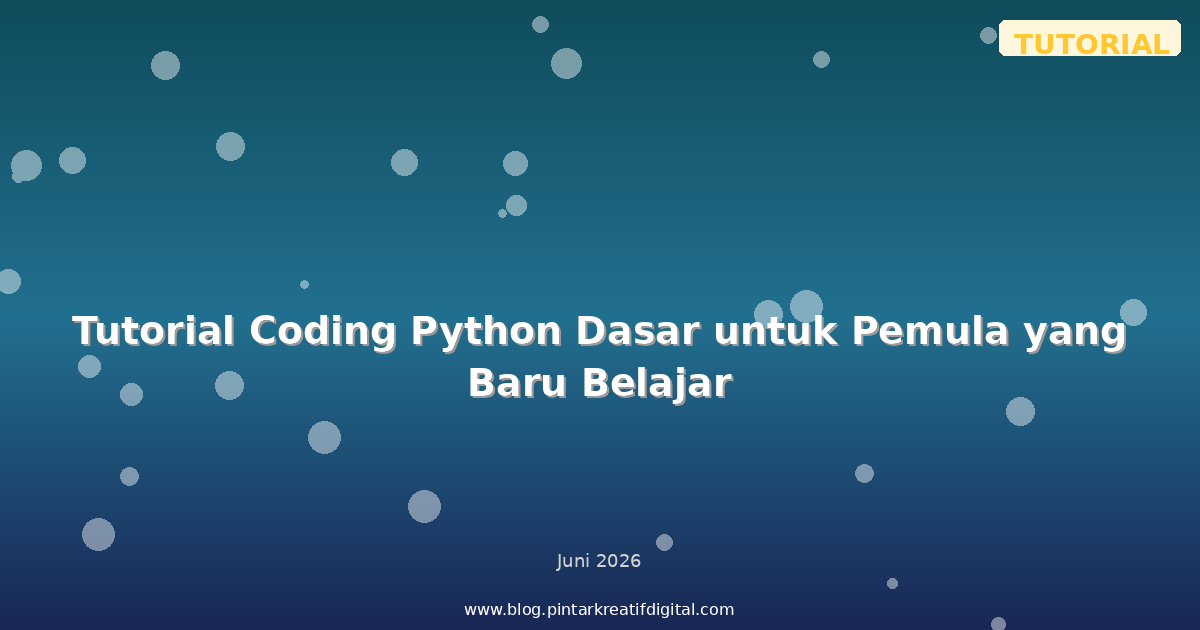 TUTORIAL

Tutorial Coding Python Dasar untuk Pemula yang Baru Belajar

Juni 2026

www.blog.pintarkreatifdigital.com